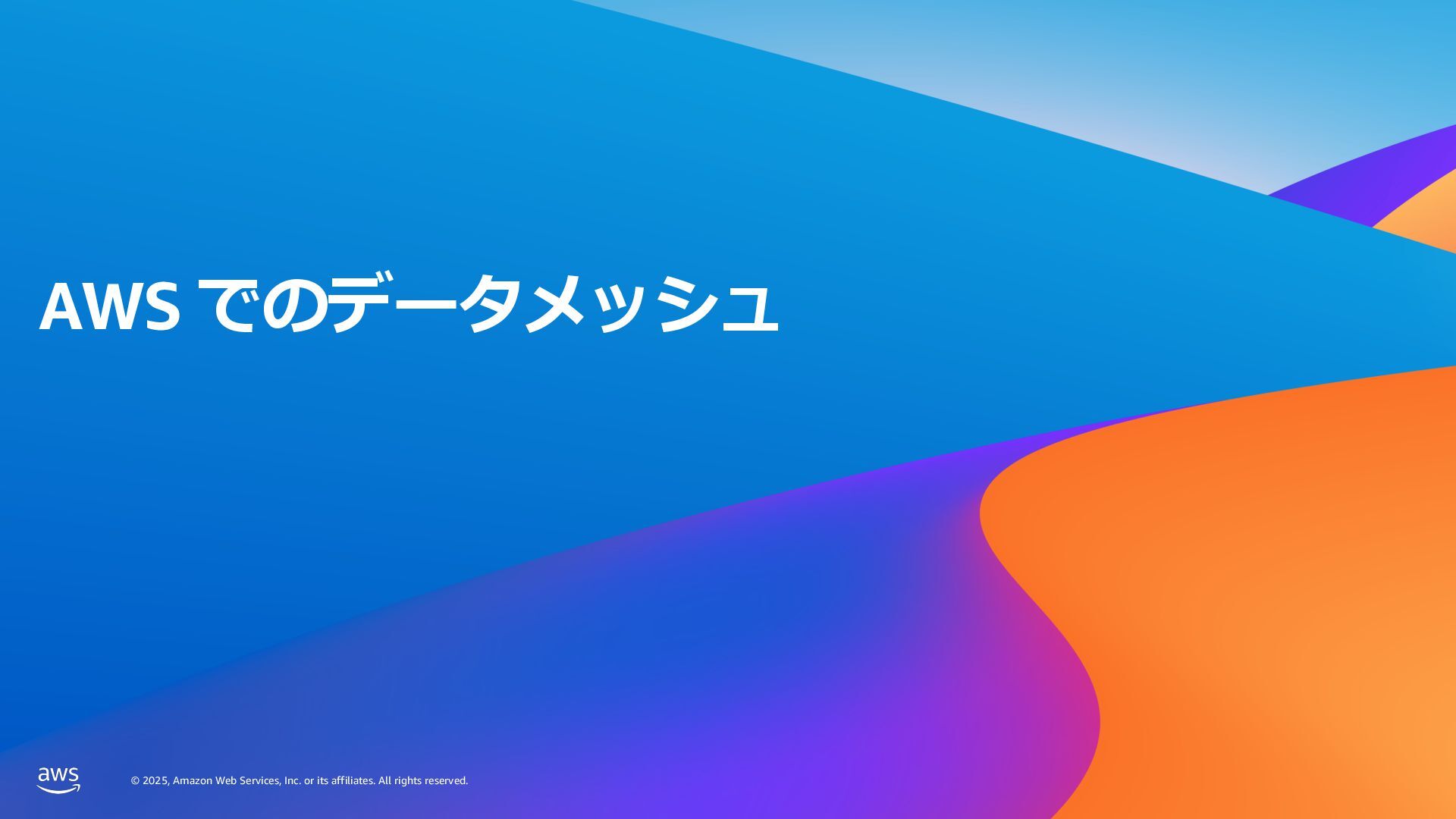 AWS でのデータメッシュ

aws

© 2025, Amazon Web Services, Inc. or its affiliates. All rights reserved.